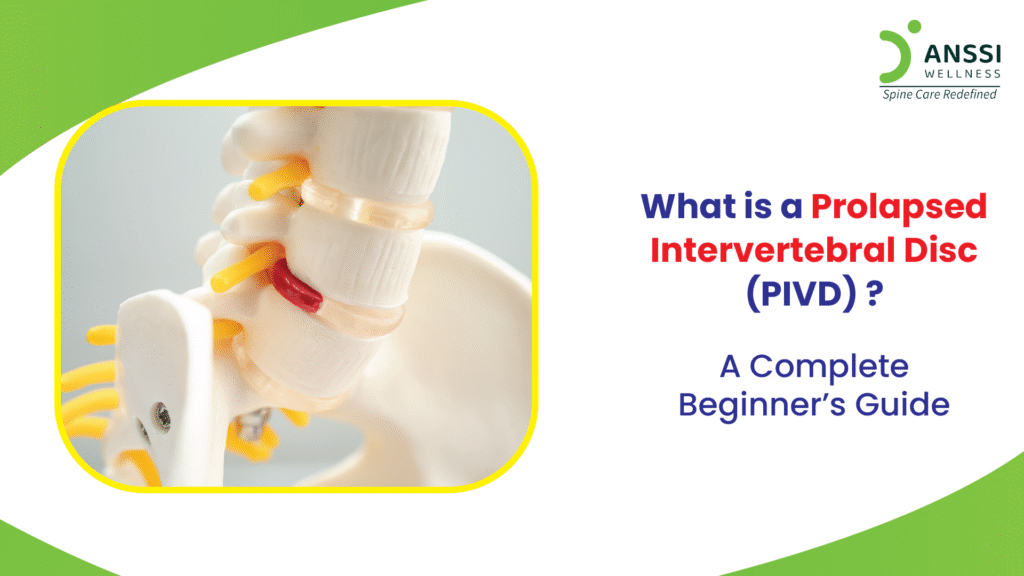 ANSSI
WELLNESS
Spine Care Redefined

What is a Prolapsed Intervertebral Disc (PIVD) ?

A Complete Beginner's Guide